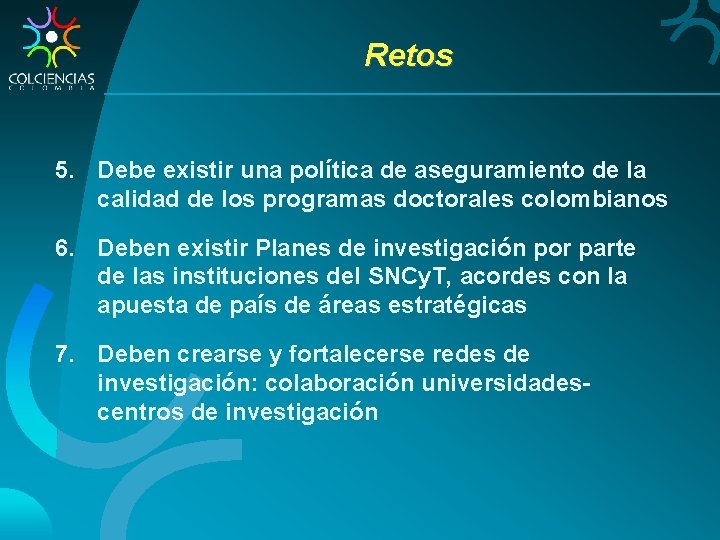 COLCIENCIAS
COLOMBIA

Retos

5. Debe existir una política de aseguramiento de la calidad de los programas doctorales colombianos

6. Deben existir Planes de investigación por parte de las instituciones del SNCyT, acordes con la apuesta de país de áreas estratégicas

7. Deben crearse y fortalecerse redes de investigación: colaboración universidades-centros de investigación